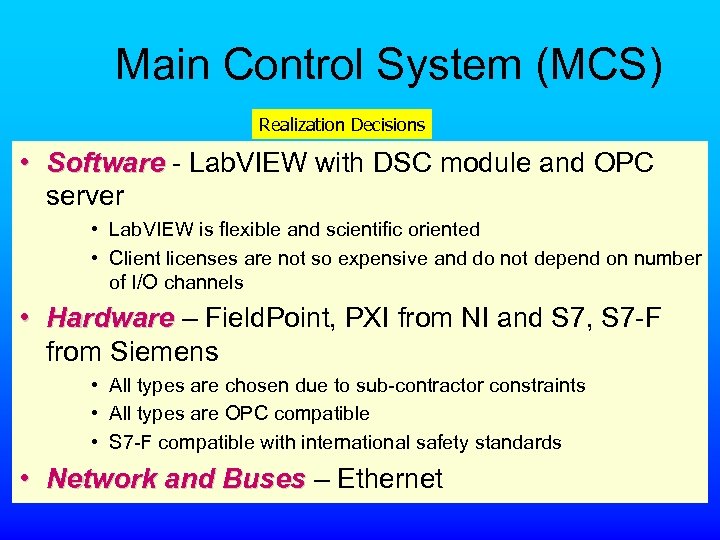 Main Control System (MCS)

Realization Decisions

• Software - LabVIEW with DSC module and OPC server
  • LabVIEW is flexible and scientific oriented
  • Client licenses are not so expensive and do not depend on number of I/O channels
• Hardware – FieldPoint, PXI from NI and S7, S7-F from Siemens
  • All types are chosen due to sub-contractor constraints
  • All types are OPC compatible
  • S7-F compatible with international safety standards
• Network and Buses – Ethernet